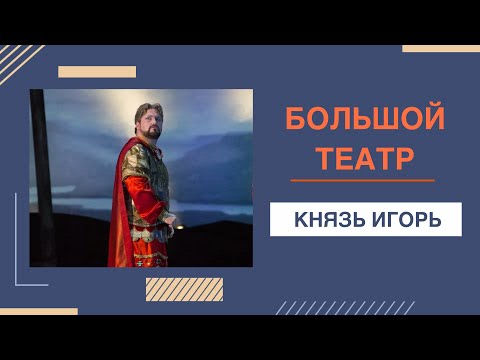 БОЛЬШОЙ ТЕАТР

КНЯЗЬ ИГОРЬ